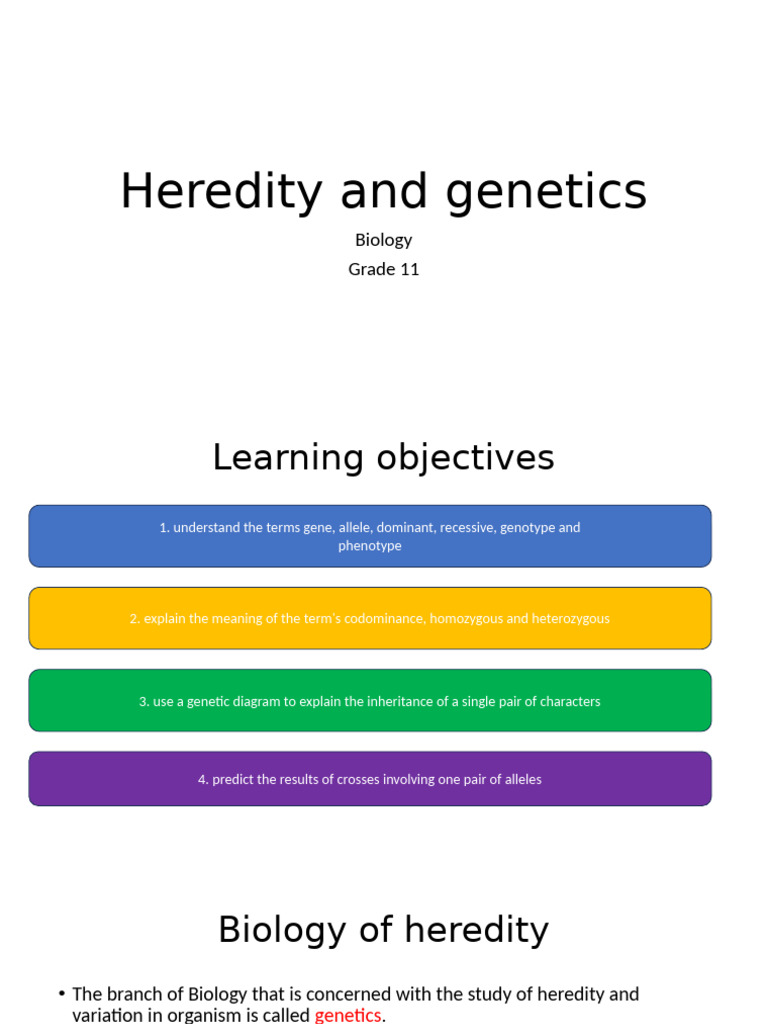 Heredity and genetics

Biology

Grade 11

Learning objectives

1. understand the terms gene, allele, dominant, recessive, genotype and phenotype

2. explain the meaning of the term's codominance, homozygous and heterozygous

3. use a genetic diagram to explain the inheritance of a single pair of characters

4. predict the results of crosses involving one pair of alleles

Biology of heredity

• The branch of Biology that is concerned with the study of heredity and variation in organism is called genetics.